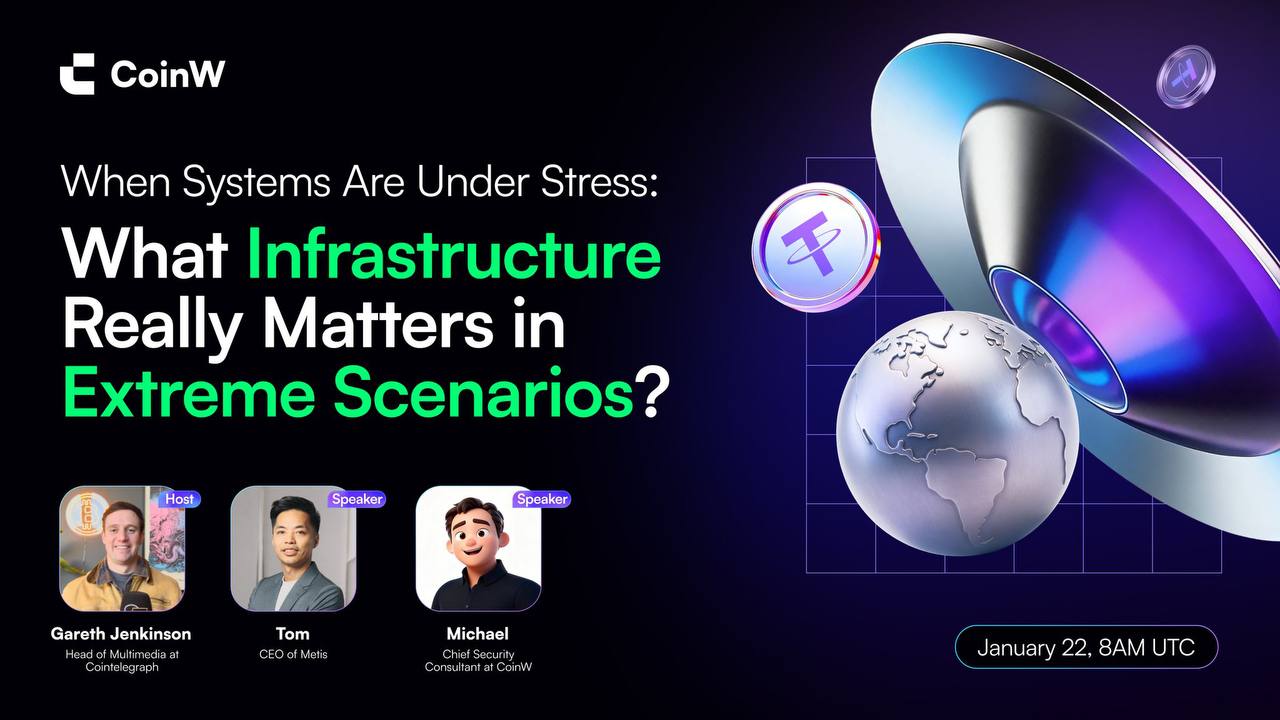 CoinW

When Systems Are Under Stress:

What Infrastructure Really Matters in Extreme Scenarios?

Host

Gareth Jenkinson

Head of Multimedia at Cointelegraph

Speaker

Tom

CEO of Metis

Speaker

Michael

Chief Security Consultant at CoinW

January 22, 8AM UTC